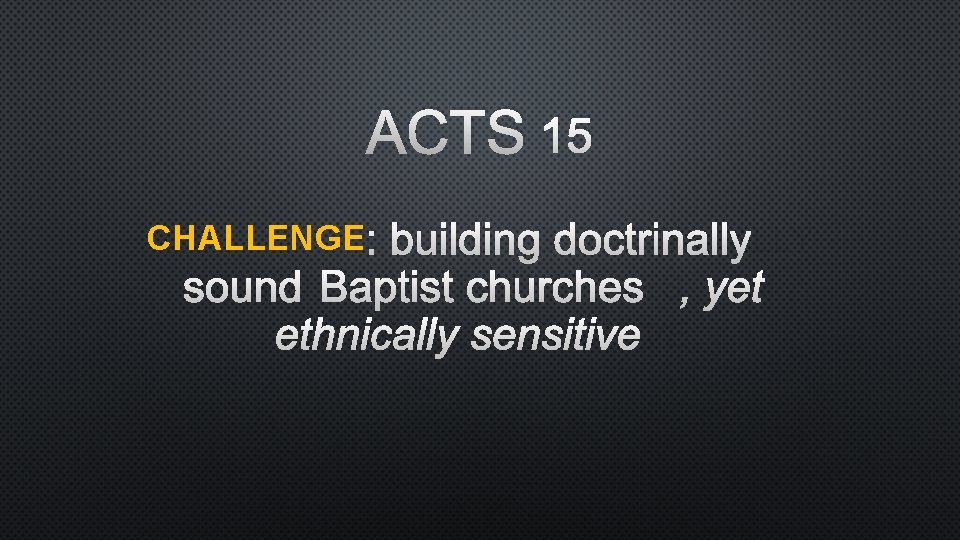 ACTS 15

CHALLENGE: building doctrinally sound Baptist churches , yet ethnically sensitive